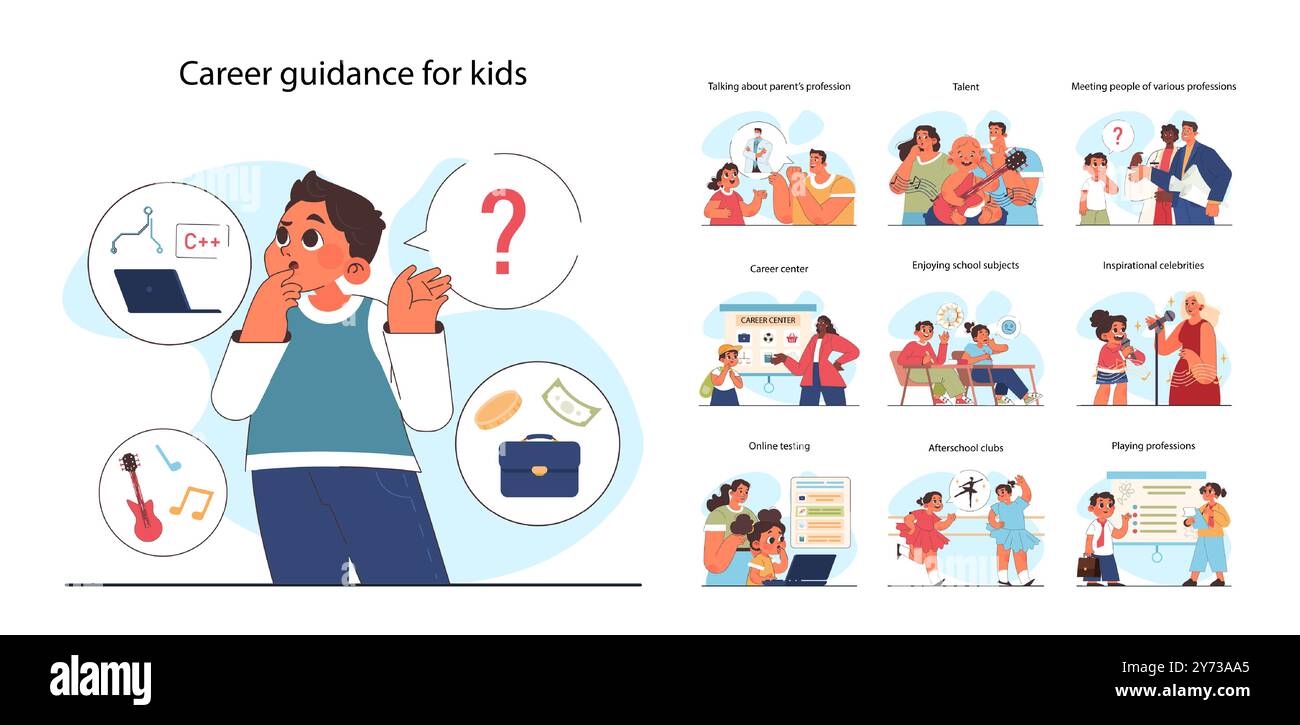 Career guidance for kids

C++

?

Talking about parent's profession

Talent

Meeting people of various professions

?

Career center

CAREER CENTER

Enjoying school subjects

Inspirational celebrities

Online testing

Afterschool clubs

Playing professions

alamy

Image ID: 2Y73AA5
www.alamy.com